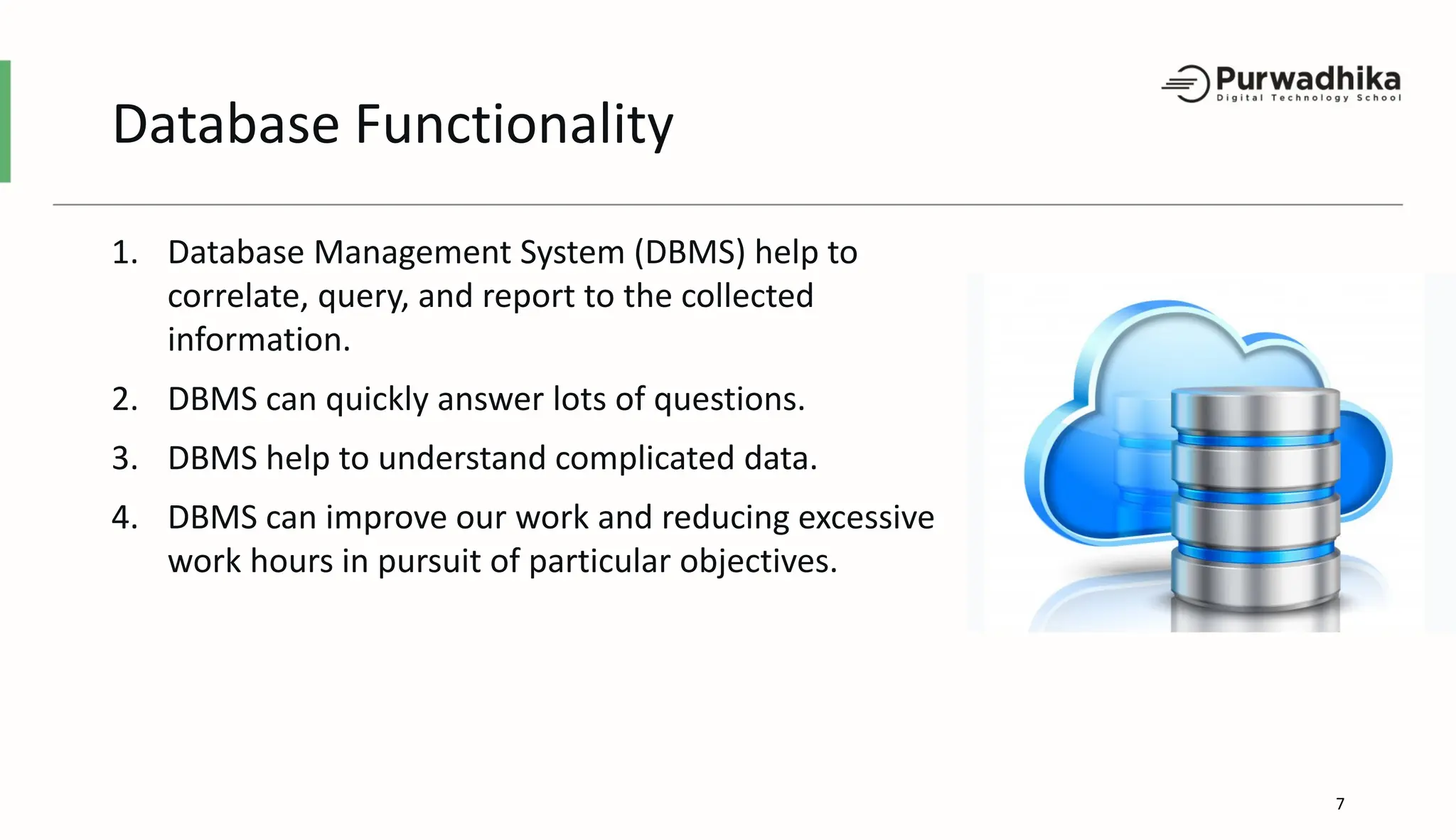 Purwadhika
Digital Technology School

Database Functionality

1. Database Management System (DBMS) help to correlate, query, and report to the collected information.
2. DBMS can quickly answer lots of questions.
3. DBMS help to understand complicated data.
4. DBMS can improve our work and reducing excessive work hours in pursuit of particular objectives.

7